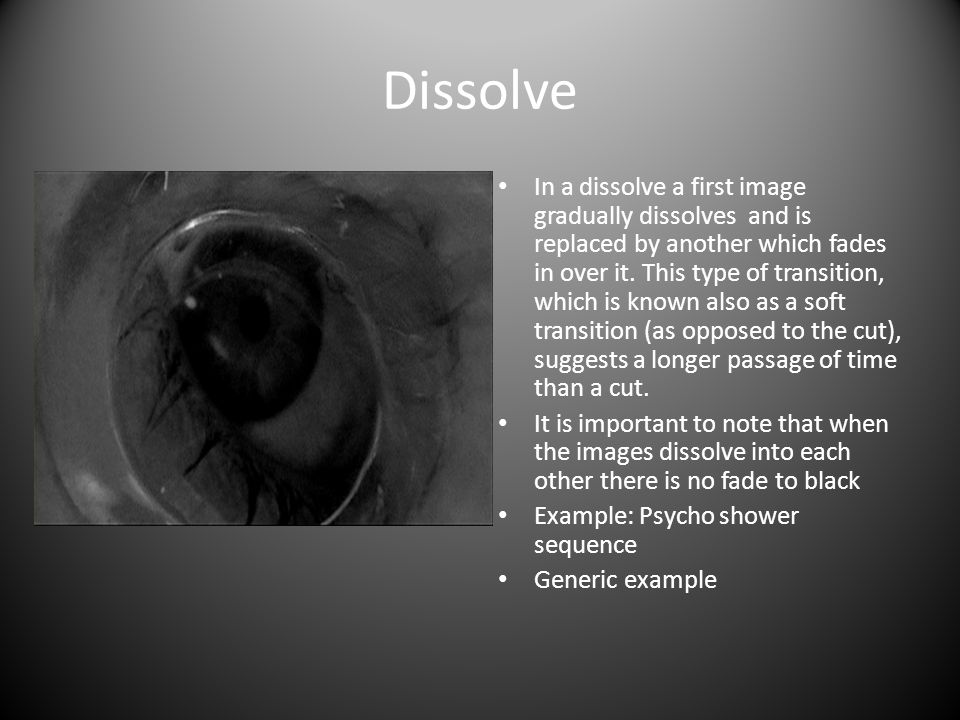 Dissolve

• In a dissolve a first image gradually dissolves and is replaced by another which fades in over it. This type of transition, which is known also as a soft transition (as opposed to the cut), suggests a longer passage of time than a cut.
• It is important to note that when the images dissolve into each other there is no fade to black
• Example: Psycho shower sequence
• Generic example